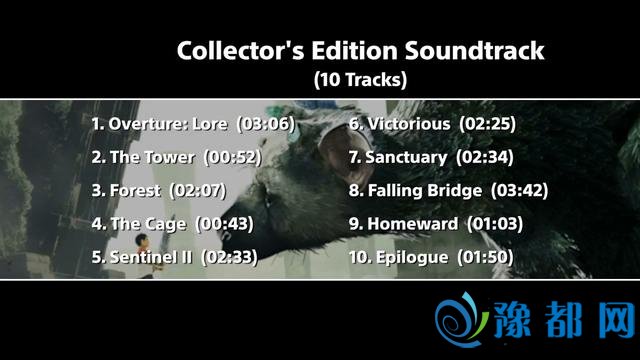 Collector's Edition Soundtrack
(10 Tracks)

1. Overture: Lore (03:06)
2. The Tower (00:52)
3. Forest (02:07)
4. The Cage (00:43)
5. Sentinel II (02:33)

6. Victorious (02:25)
7. Sanctuary (02:34)
8. Falling Bridge (03:42)
9. Homeward (01:03)
10. Epilogue (01:50)

豫都网